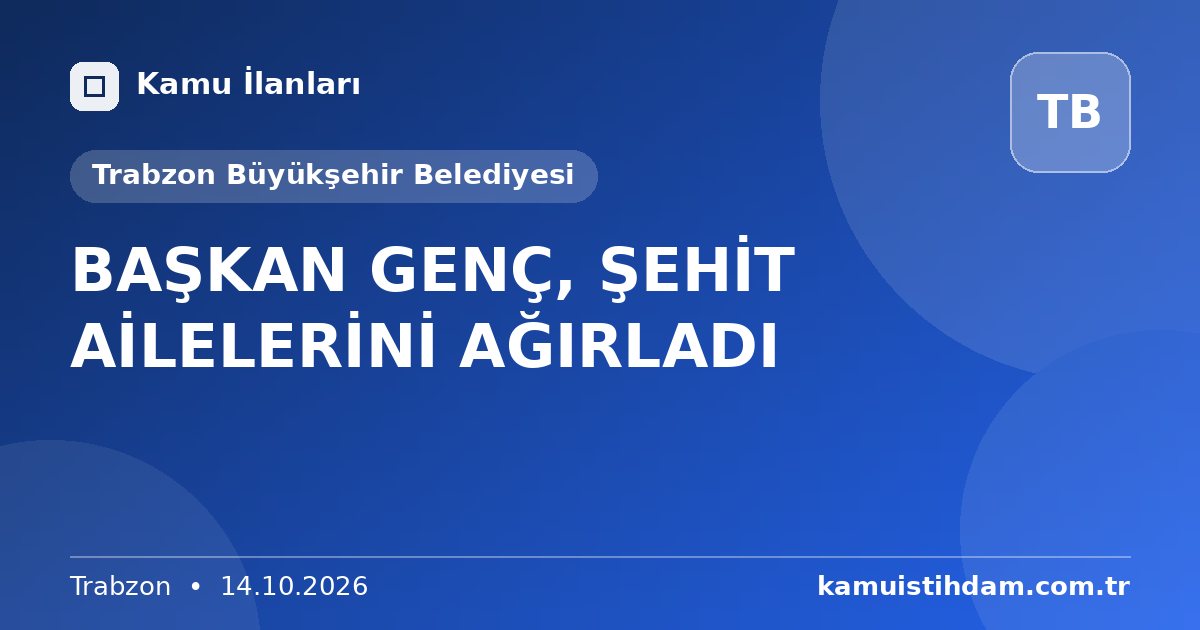 Kamu İlanları

TB

Trabzon Büyükşehir Belediyesi

BAŞKAN GENÇ, ŞEHİT AİLELERİNİ AĞIRLADI

Trabzon • 14.10.2026

kamuistihdam.com.tr